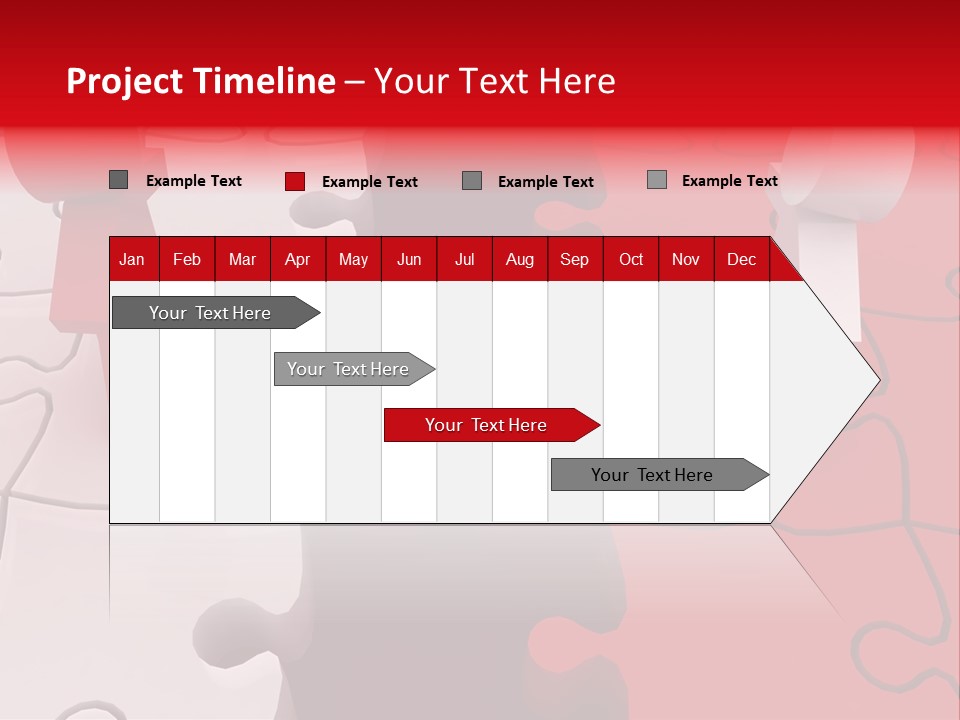 Project Timeline – Your Text Here

Example Text
Example Text
Example Text
Example Text

| Jan | Feb | Mar | Apr | May | Jun | Jul | Aug | Sep | Oct | Nov | Dec |
|---|---|---|---|---|---|---|---|---|---|---|---|

Your Text Here
Your Text Here
Your Text Here
Your Text Here